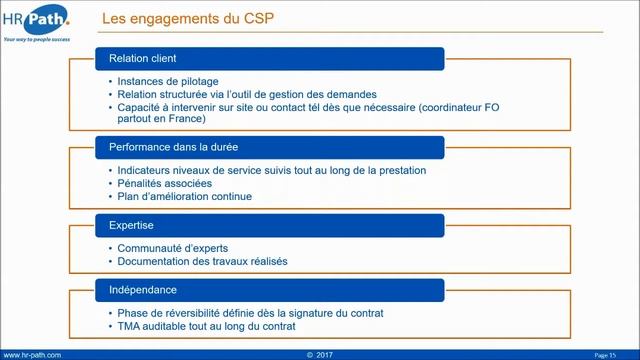 HR Path.
Your way to people success

Les engagements du CSP

Relation client

• Instances de pilotage
• Relation structurée via l'outil de gestion des demandes
• Capacité à intervenir sur site ou contact tél dès que nécessaire (coordinateur FO partout en France)

Performance dans la durée

• Indicateurs niveaux de service suivis tout au long de la prestation
• Pénalités associées
• Plan d'amélioration continue

Expertise

• Communauté d'experts
• Documentation des travaux réalisés

Indépendance

• Phase de réversibilité définie dès la signature du contrat
• TMA auditable tout au long du contrat

www.hr-path.com © 2017 Page 15